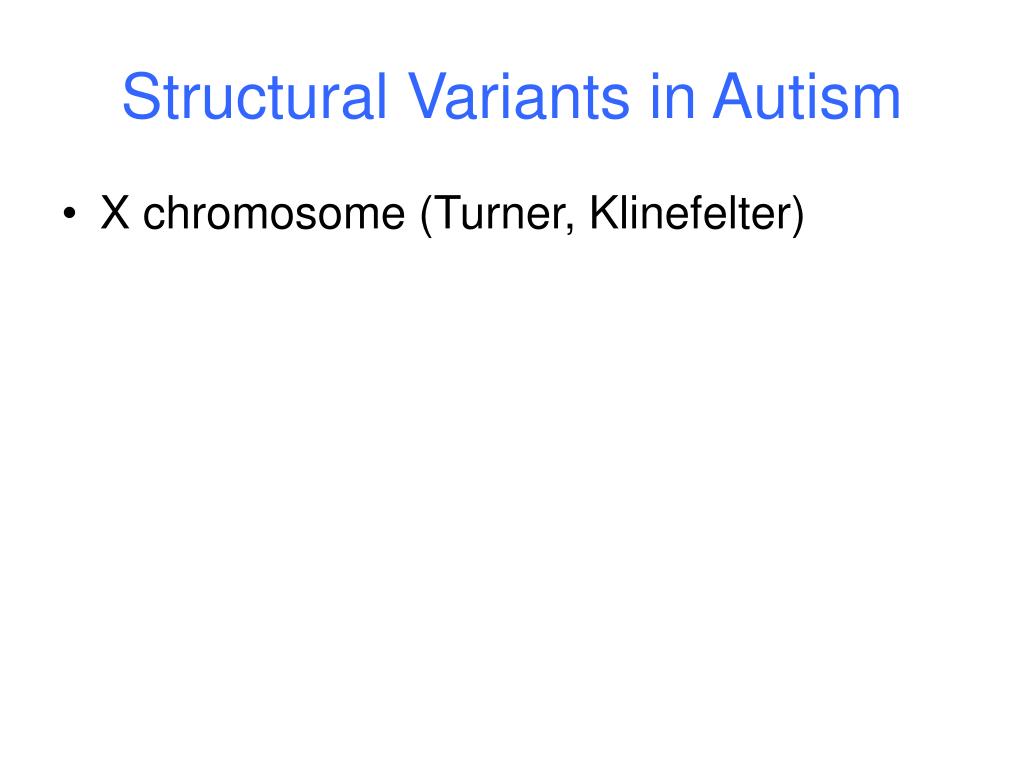 Structural Variants in Autism

• X chromosome (Turner, Klinefelter)